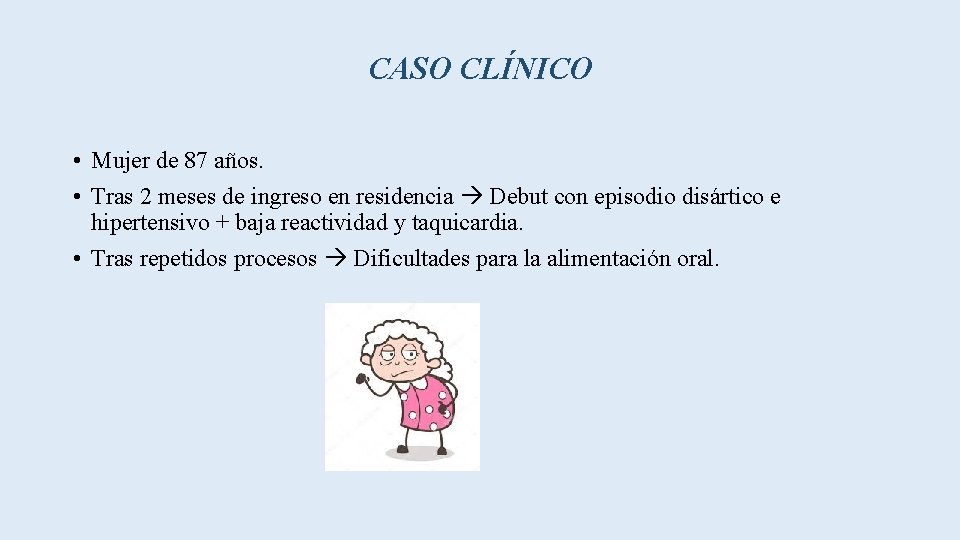 CASO CLÍNICO

• Mujer de 87 años.
• Tras 2 meses de ingreso en residencia → Debut con episodio disártico e hipertensivo + baja reactividad y taquicardia.
• Tras repetidos procesos → Dificultades para la alimentación oral.